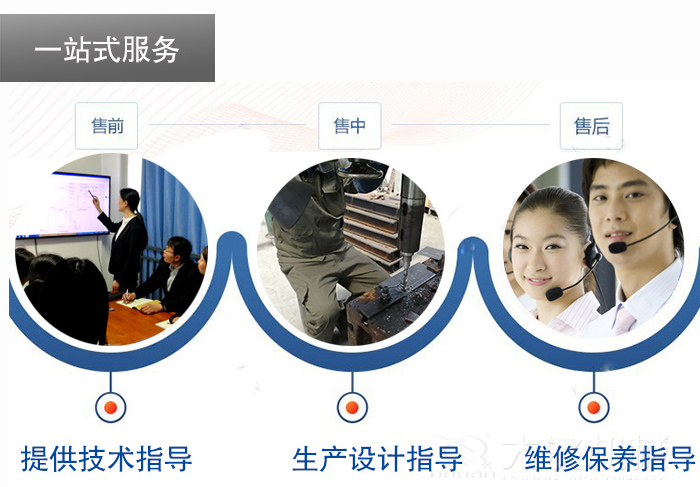 一站式服务

售前

售中

售后

提供技术指导

生产设计指导

维修保养指导